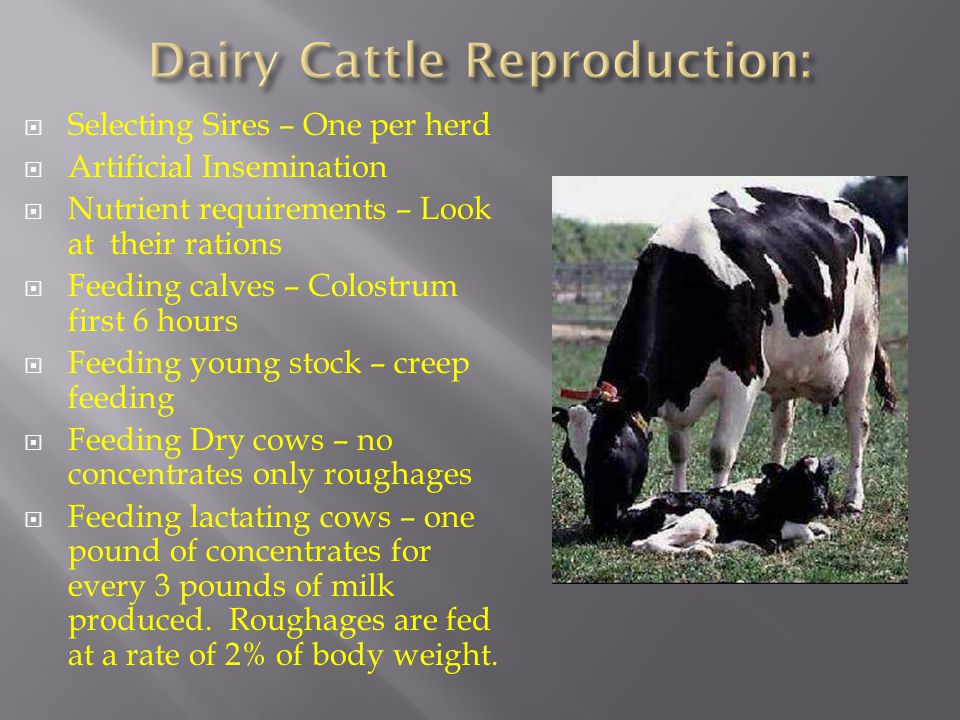 Dairy Cattle Reproduction:

Selecting Sires – One per herd

Artificial Insemination

Nutrient requirements – Look at their rations

Feeding calves – Colostrum first 6 hours

Feeding young stock – creep feeding

Feeding Dry cows – no concentrates only roughages

Feeding lactating cows – one pound of concentrates for every 3 pounds of milk produced. Roughages are fed at a rate of 2% of body weight.